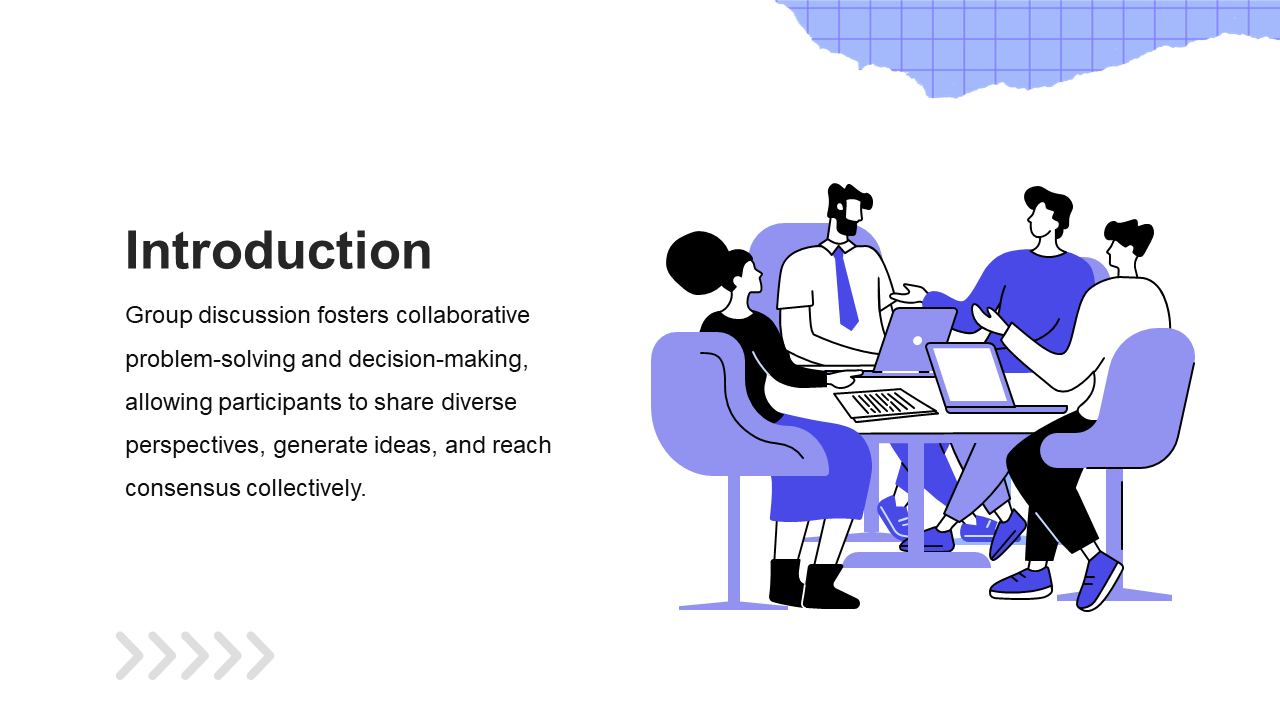 Introduction

Group discussion fosters collaborative problem-solving and decision-making, allowing participants to share diverse perspectives, generate ideas, and reach consensus collectively.